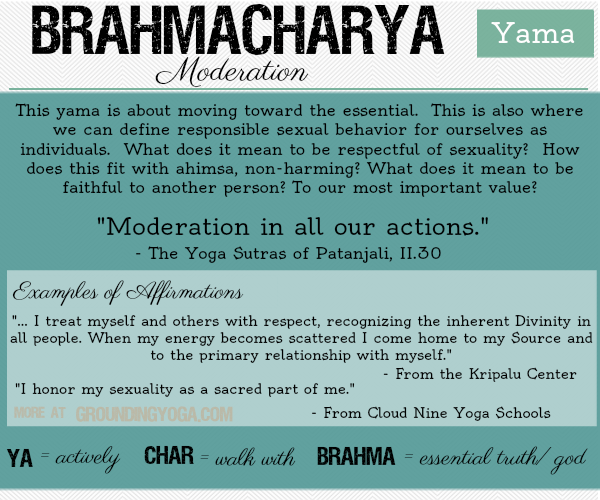 BRAHMACHARYA

Yama

Moderation

This yama is about moving toward the essential. This is also where we can define responsible sexual behavior for ourselves as individuals. What does it mean to be respectful of sexuality? How does this fit with ahimsa, non-harming? What does it mean to be faithful to another person? To our most important value?

"Moderation in all our actions."
- The Yoga Sutras of Patanjali, II.30

Examples of Affirmations

"... I treat myself and others with respect, recognizing the inherent Divinity in all people. When my energy becomes scattered I come home to my Source and to the primary relationship with myself."
- From the Kripalu Center

"I honor my sexuality as a sacred part of me."
- From Cloud Nine Yoga Schools

MORE AT GROUNDINGYOGA.COM

YA = actively CHAR = walk with BRAHMA = essential truth/ god